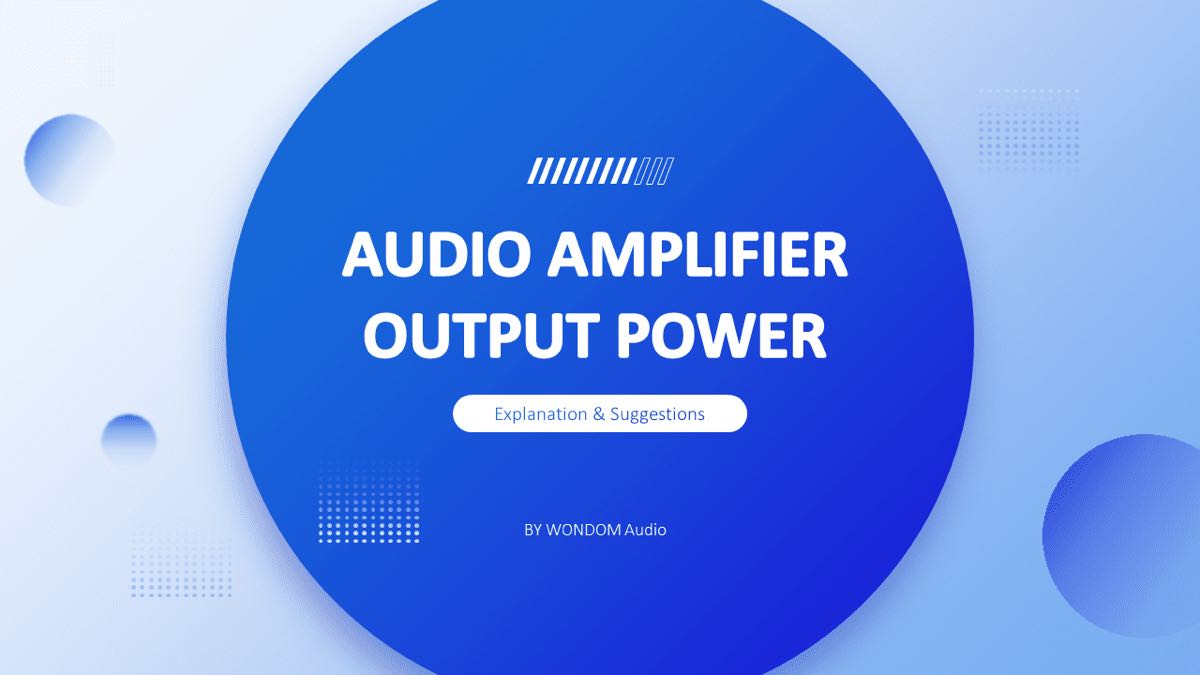 AUDIO AMPLIFIER OUTPUT POWER

Explanation & Suggestions

BY WONDOM Audio